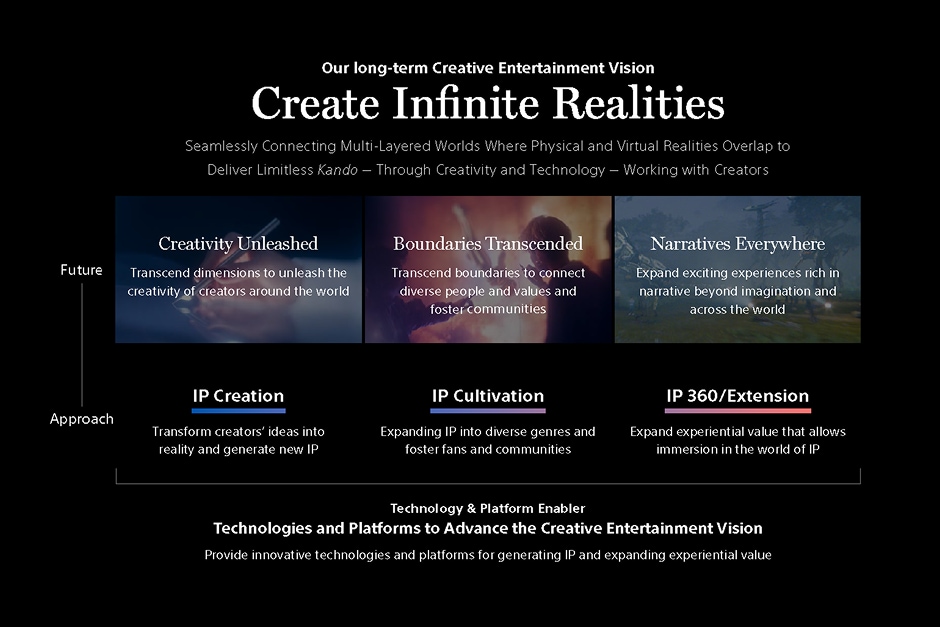 Our long-term Creative Entertainment Vision

Create Infinite Realities

Seamlessly Connecting Multi-Layered Worlds Where Physical and Virtual Realities Overlap to Deliver Limitless Kando – Through Creativity and Technology – Working with Creators

Future

Creativity Unleashed

Transcend dimensions to unleash the creativity of creators around the world

Boundaries Transcended

Transcend boundaries to connect diverse people and values and foster communities

Narratives Everywhere

Expand exciting experiences rich in narrative beyond imagination and across the world

Approach

IP Creation

Transform creators' ideas into reality and generate new IP

IP Cultivation

Expanding IP into diverse genres and foster fans and communities

IP 360/Extension

Expand experiential value that allows immersion in the world of IP

Technology & Platform Enabler

Technologies and Platforms to Advance the Creative Entertainment Vision

Provide innovative technologies and platforms for generating IP and expanding experiential value